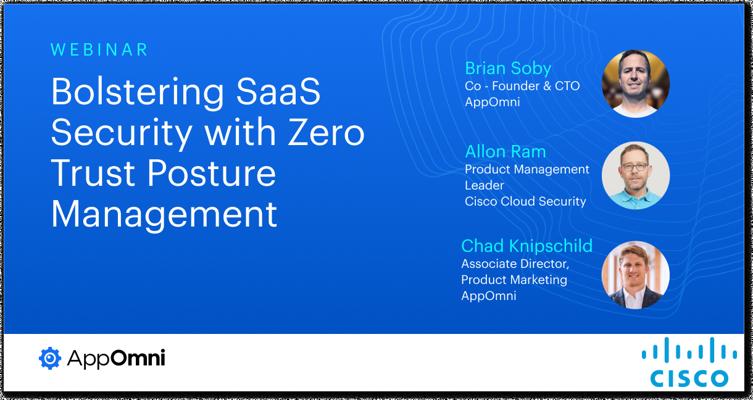 WEBINAR

Bolstering SaaS Security with Zero Trust Posture Management

Brian Soby
Co - Founder & CTO
AppOmni

Allon Ram
Product Management Leader
Cisco Cloud Security

Chad Knipschild
Associate Director, Product Marketing
AppOmni

AppOmni

CISCO